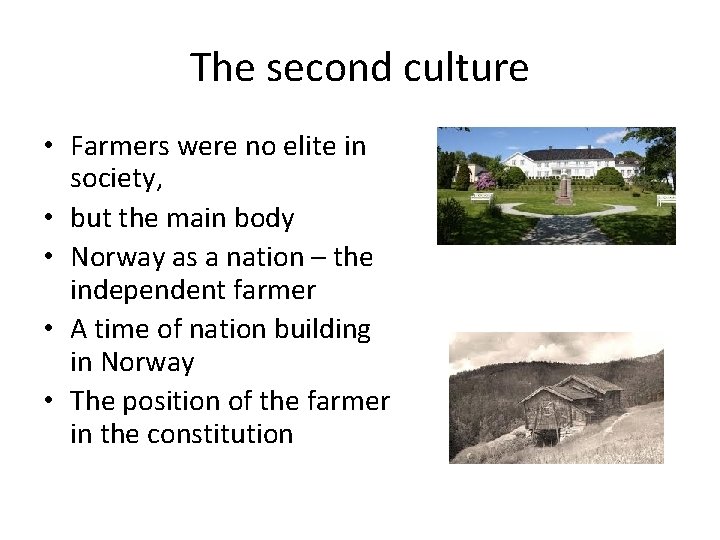 The second culture

• Farmers were no elite in society,
• but the main body
• Norway as a nation – the independent farmer
• A time of nation building in Norway
• The position of the farmer in the constitution